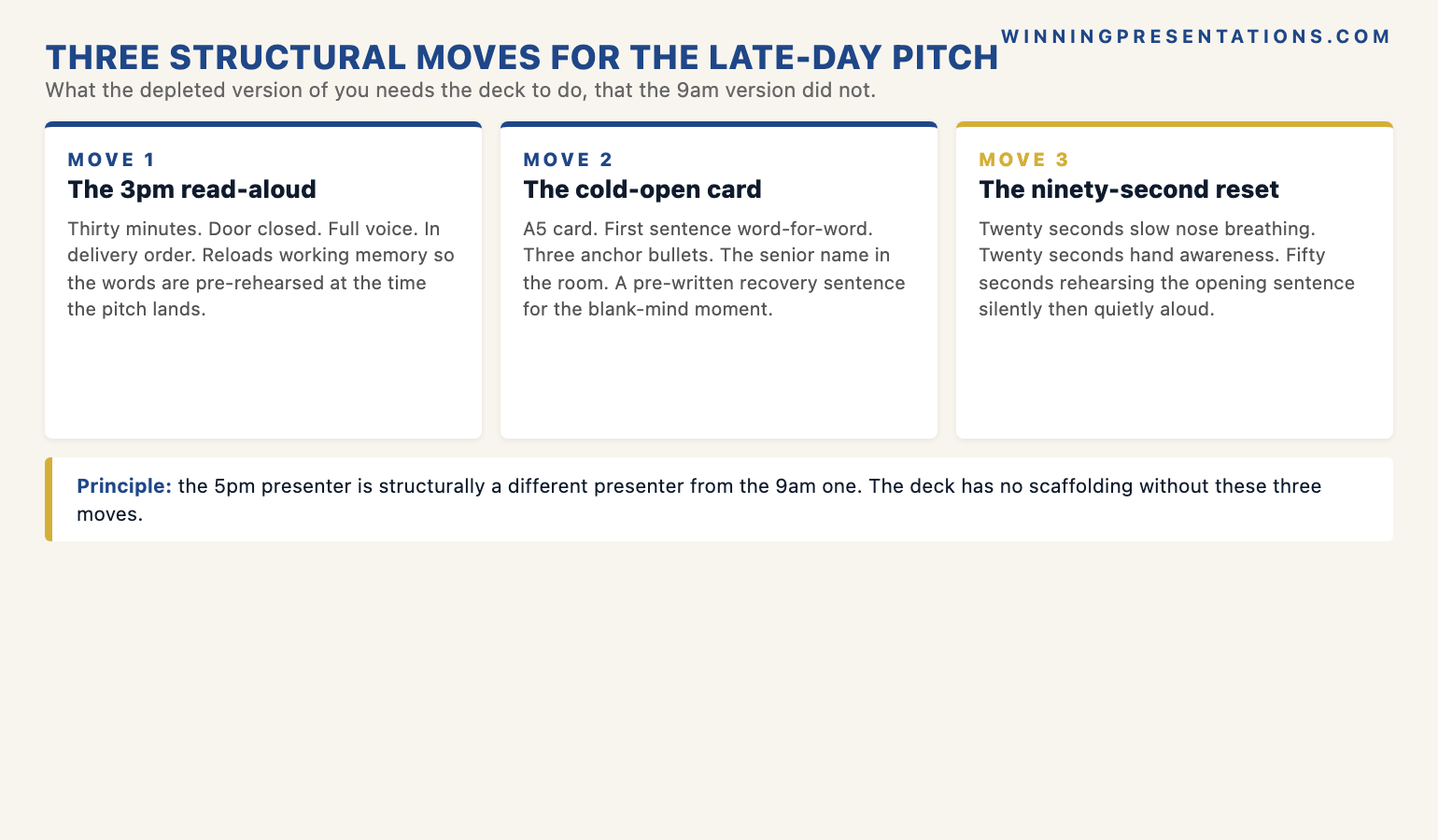 WINNINGPRESENTATIONS.COM

THREE STRUCTURAL MOVES FOR THE LATE-DAY PITCH

What the depleted version of you needs the deck to do, that the 9am version did not.

MOVE 1

The 3pm read-aloud

Thirty minutes. Door closed. Full voice. In delivery order. Reloads working memory so the words are pre-rehearsed at the time the pitch lands.

MOVE 2

The cold-open card

A5 card. First sentence word-for-word. Three anchor bullets. The senior name in the room. A pre-written recovery sentence for the blank-mind moment.

MOVE 3

The ninety-second reset

Twenty seconds slow nose breathing. Twenty seconds hand awareness. Fifty seconds rehearsing the opening sentence silently then quietly aloud.

Principle: the 5pm presenter is structurally a different presenter from the 9am one. The deck has no scaffolding without these three moves.